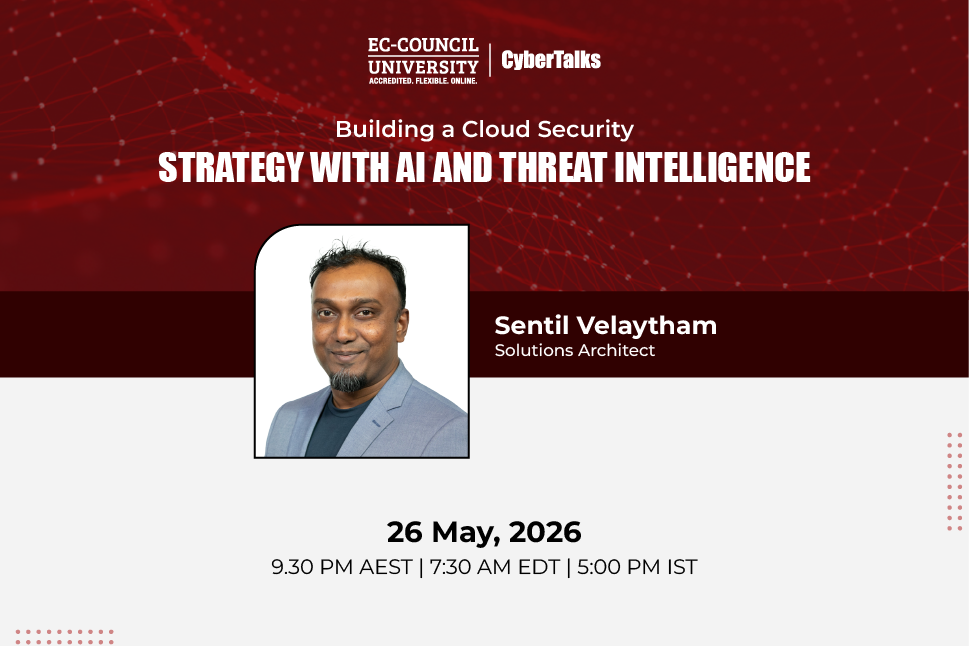 EC-COUNCIL UNIVERSITY
ACCREDITED. FLEXIBLE. ONLINE.
CyberTalks

Building a Cloud Security
STRATEGY WITH AI AND THREAT INTELLIGENCE

Sentil Velaytham
Solutions Architect

26 May, 2026
9.30 PM AEST | 7:30 AM EDT | 5:00 PM IST